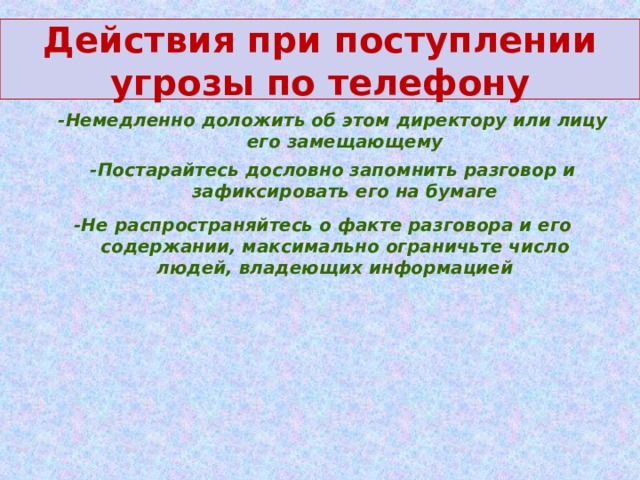 Действия при поступлении угрозы по телефону

-Немедленно доложить об этом директору или лицу его замещающему

-Постарайтесь дословно запомнить разговор и зафиксировать его на бумаге

-Не распространяйтесь о факте разговора и его содержании, максимально ограничьте число людей, владеющих информацией